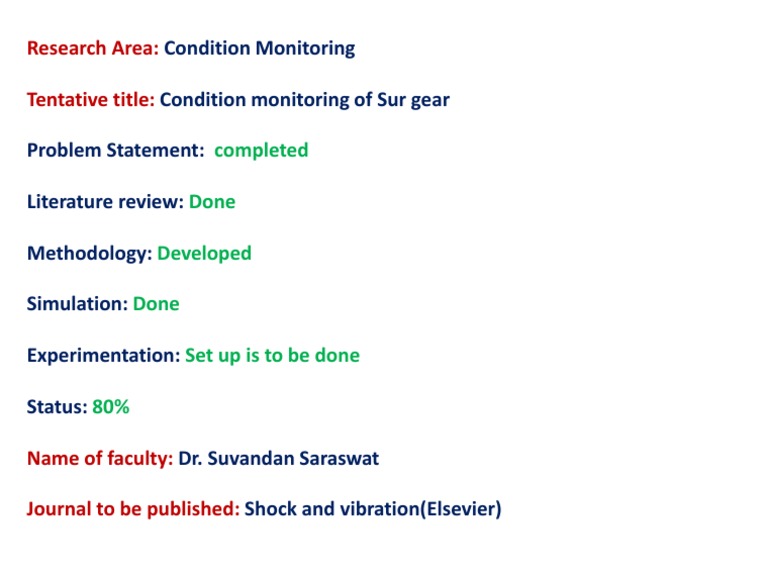 Research Area: Condition Monitoring

Tentative title: Condition monitoring of Sur gear

Problem Statement: completed

Literature review: Done

Methodology: Developed

Simulation: Done

Experimentation: Set up is to be done

Status: 80%

Name of faculty: Dr. Suvandan Saraswat

Journal to be published: Shock and vibration(Elsevier)